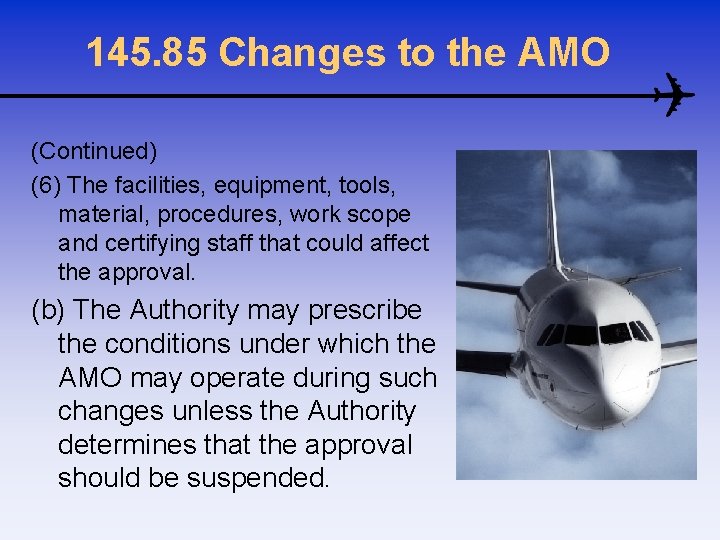 145.85 Changes to the AMO

(Continued)

(6) The facilities, equipment, tools, material, procedures, work scope and certifying staff that could affect the approval.

(b) The Authority may prescribe the conditions under which the AMO may operate during such changes unless the Authority determines that the approval should be suspended.